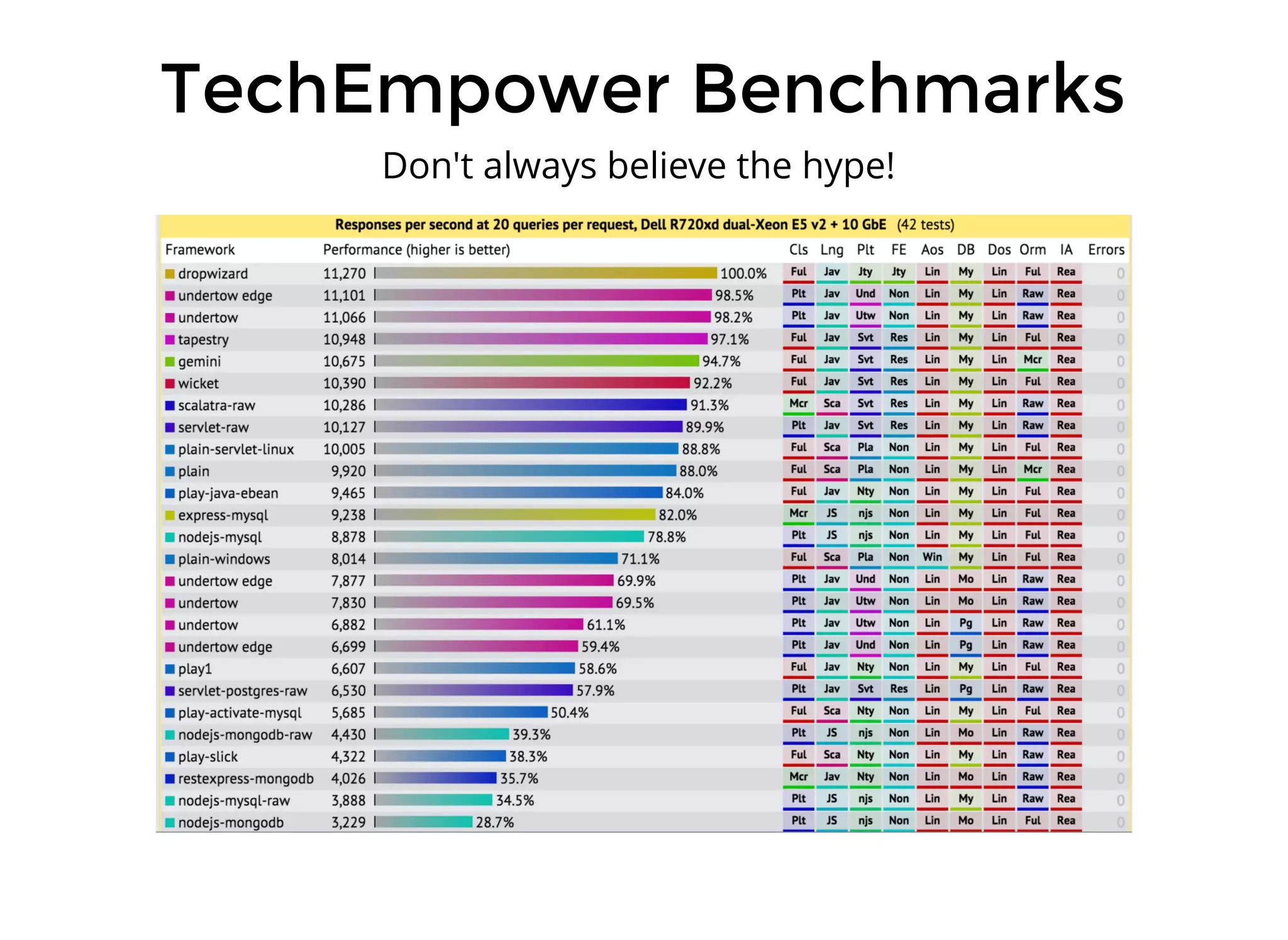 TechEmpower Benchmarks

Don't always believe the hype!

Responses per second at 20 queries per request, Dell R720xd dual-Xeon E5 v2 + 10 GbE (42 tests)

| Framework | Performance (higher is better) | | Cls | Lng | Plt | FE | Aos | DB | Dos | Orm | IA | Errors |
|---|---|---|---|---|---|---|---|---|---|---|---|---|
| dropwizard | 11,270 | 100.0% | Ful | Jav | Jty | Jty | Lin | My | Lin | Ful | Rea | 0 |
| undertow edge | 11,101 | 98.5% | Plt | Jav | Und | Non | Lin | My | Lin | Raw | Rea | 0 |
| undertow | 11,066 | 98.2% | Plt | Jav | Utw | Non | Lin | My | Lin | Raw | Rea | 0 |
| tapestry | 10,948 | 97.1% | Ful | Jav | Svt | Res | Lin | My | Lin | Ful | Rea | 0 |
| gemini | 10,675 | 94.7% | Ful | Jav | Svt | Res | Lin | My | Lin | Mcr | Rea | 0 |
| wicket | 10,390 | 92.2% | Ful | Jav | Svt | Res | Lin | My | Lin | Ful | Rea | 0 |
| scalatra-raw | 10,286 | 91.3% | Mcr | Sca | Svt | Res | Lin | My | Lin | Raw | Rea | 0 |
| servlet-raw | 10,127 | 89.9% | Plt | Jav | Svt | Res | Lin | My | Lin | Raw | Rea | 0 |
| plain-servlet-linux | 10,005 | 88.8% | Ful | Sca | Pla | Non | Lin | My | Lin | Ful | Rea | 0 |
| plain | 9,920 | 88.0% | Ful | Sca | Pla | Non | Lin | My | Lin | Mcr | Rea | 0 |
| play-java-ebean | 9,465 | 84.0% | Ful | Jav | Nty | Non | Lin | My | Lin | Ful | Rea | 0 |
| express-mysql | 9,238 | 82.0% | Mcr | JS | njs | Non | Lin | My | Lin | Ful | Rea | 0 |
| nodejs-mysql | 8,878 | 78.8% | Plt | JS | njs | Non | Lin | My | Lin | Ful | Rea | 0 |
| plain-windows | 8,014 | 71.1% | Ful | Sca | Pla | Non | Win | My | Lin | Ful | Rea | 0 |
| undertow edge | 7,877 | 69.9% | Plt | Jav | Und | Non | Lin | Mo | Lin | Raw | Rea | 0 |
| undertow | 7,830 | 69.5% | Plt | Jav | Utw | Non | Lin | Mo | Lin | Raw | Rea | 0 |
| undertow | 6,882 | 61.1% | Plt | Jav | Utw | Non | Lin | Pg | Lin | Raw | Rea | 0 |
| undertow edge | 6,699 | 59.4% | Plt | Jav | Und | Non | Lin | Pg | Lin | Raw | Rea | 0 |
| play1 | 6,607 | 58.6% | Ful | Jav | Nty | Non | Lin | My | Lin | Ful | Rea | 0 |
| servlet-postgres-raw | 6,530 | 57.9% | Plt | Jav | Svt | Res | Lin | Pg | Lin | Raw | Rea | 0 |
| play-activate-mysql | 5,685 | 50.4% | Ful | Sca | Nty | Non | Lin | My | Lin | Ful | Rea | 0 |
| nodejs-mongodb-raw | 4,430 | 39.3% | Plt | JS | njs | Non | Lin | Mo | Lin | Raw | Rea | 0 |
| play-slick | 4,322 | 38.3% | Ful | Sca | Nty | Non | Lin | My | Lin | Raw | Rea | 0 |
| restexpress-mongodb | 4,026 | 35.7% | Mcr | Jav | Nty | Non | Lin | Mo | Lin | Raw | Rea | 0 |
| nodejs-mysql-raw | 3,888 | 34.5% | Plt | JS | njs | Non | Lin | My | Lin | Raw | Rea | 0 |
| nodejs-mongodb | 3,229 | 28.7% | Plt | JS | njs | Non | Lin | Mo | Lin | Ful | Rea | 0 |